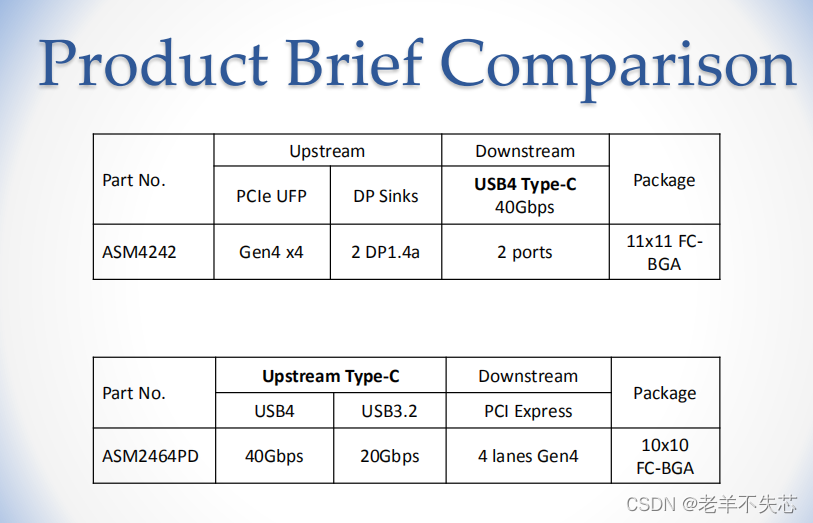 Product Brief Comparison

| Part No. | Upstream | | Downstream | Package |
|---|---|---|---|---|
| | PCIe UFP | DP Sinks | **USB4 Type-C** 40Gbps | |
| ASM4242 | Gen4 x4 | 2 DP1.4a | 2 ports | 11x11 FC-BGA |

| Part No. | **Upstream Type-C** | | Downstream | Package |
|---|---|---|---|---|
| | USB4 | USB3.2 | PCI Express | |
| ASM2464PD | 40Gbps | 20Gbps | 4 lanes Gen4 | 10x10 FC-BGA |

CSDN @老羊不失芯